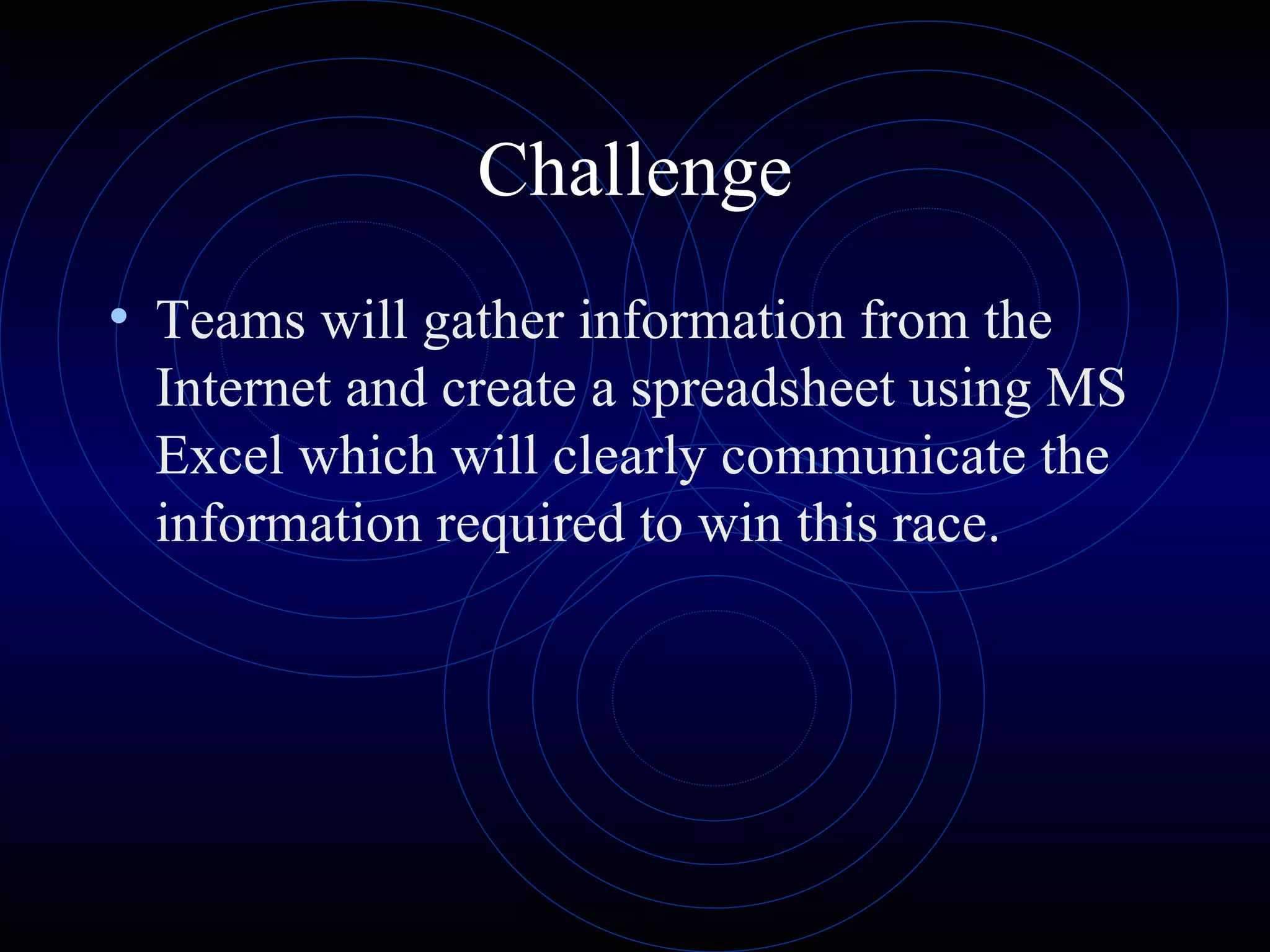 Challenge

• Teams will gather information from the Internet and create a spreadsheet using MS Excel which will clearly communicate the information required to win this race.